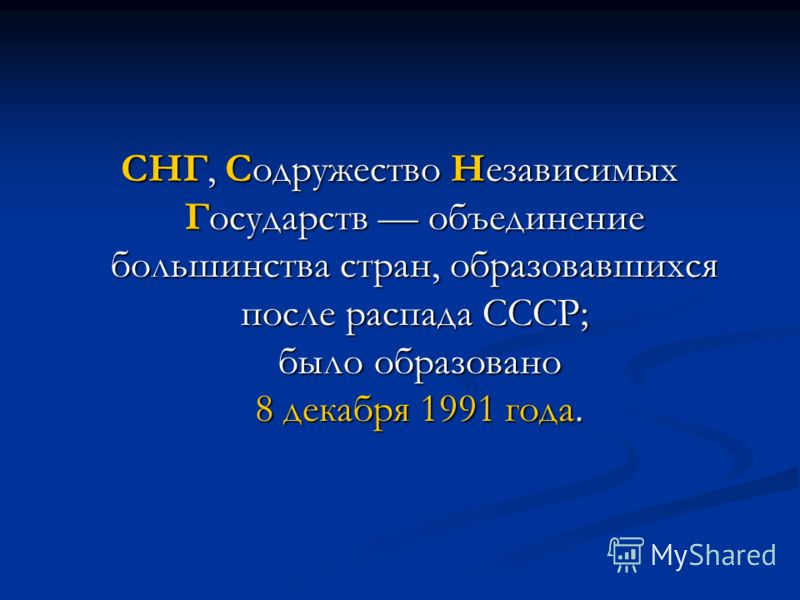 СНГ, Содружество Независимых Государств — объединение большинства стран, образовавшихся после распада СССР; было образовано 8 декабря 1991 года.

MyShared